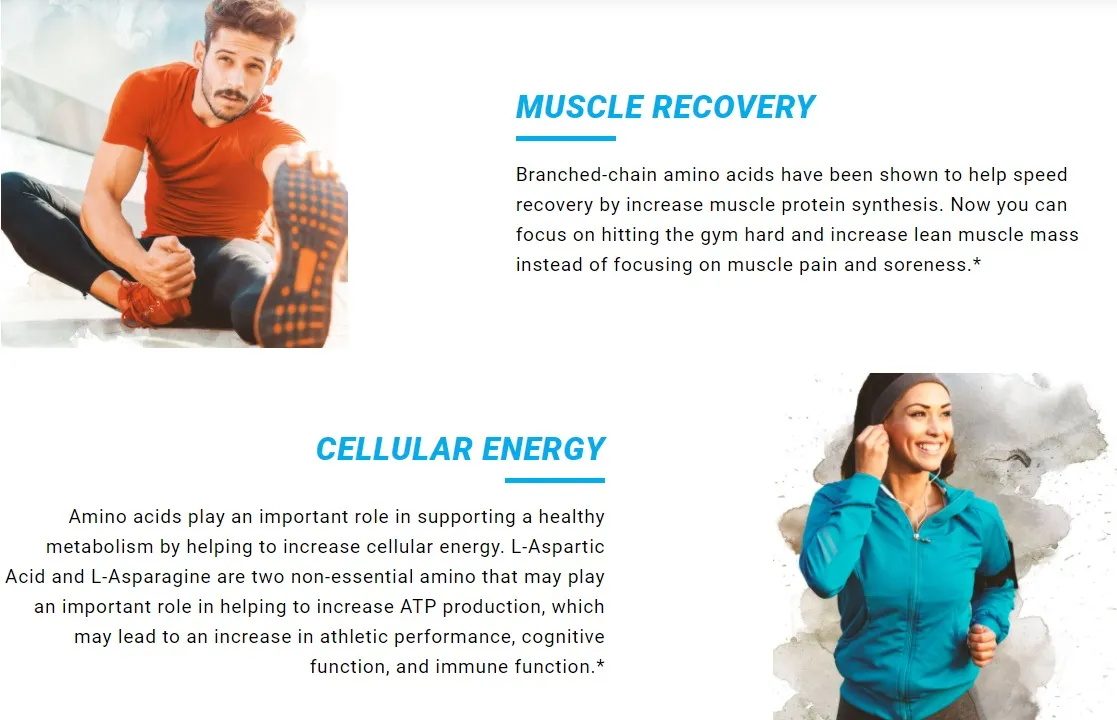 MUSCLE RECOVERY

Branched-chain amino acids have been shown to help speed recovery by increase muscle protein synthesis. Now you can focus on hitting the gym hard and increase lean muscle mass instead of focusing on muscle pain and soreness.*

CELLULAR ENERGY

Amino acids play an important role in supporting a healthy metabolism by helping to increase cellular energy. L-Aspartic Acid and L-Asparagine are two non-essential amino that may play an important role in helping to increase ATP production, which may lead to an increase in athletic performance, cognitive function, and immune function.*